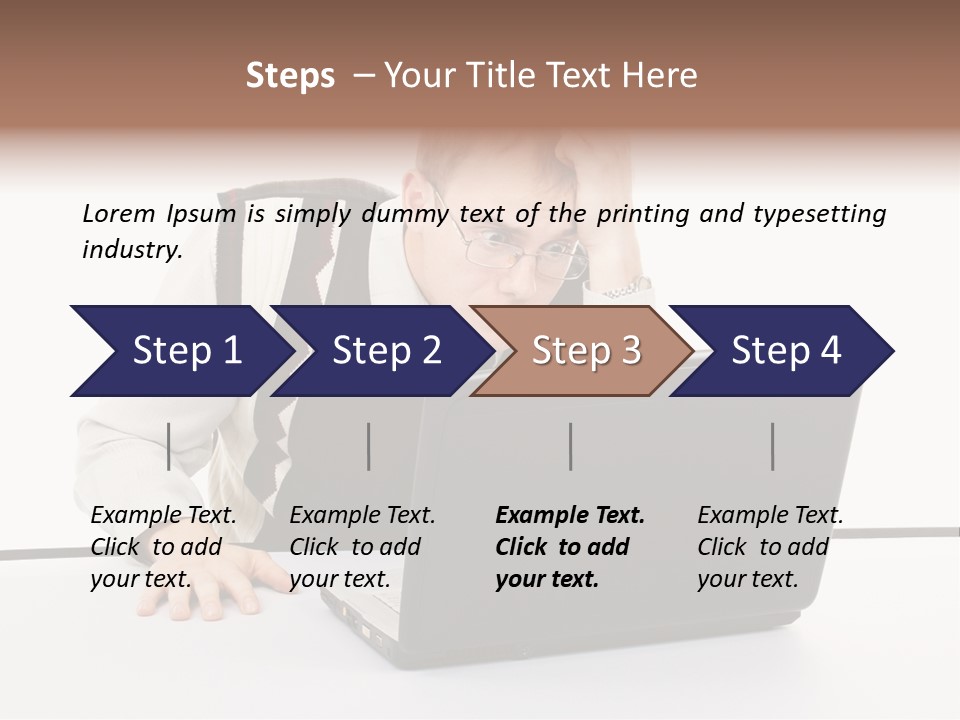 Steps – Your Title Text Here

Lorem Ipsum is simply dummy text of the printing and typesetting industry.

Step 1

Step 2

Step 3

Step 4

Example Text. Click to add your text.

Example Text. Click to add your text.

Example Text. Click to add your text.

Example Text. Click to add your text.